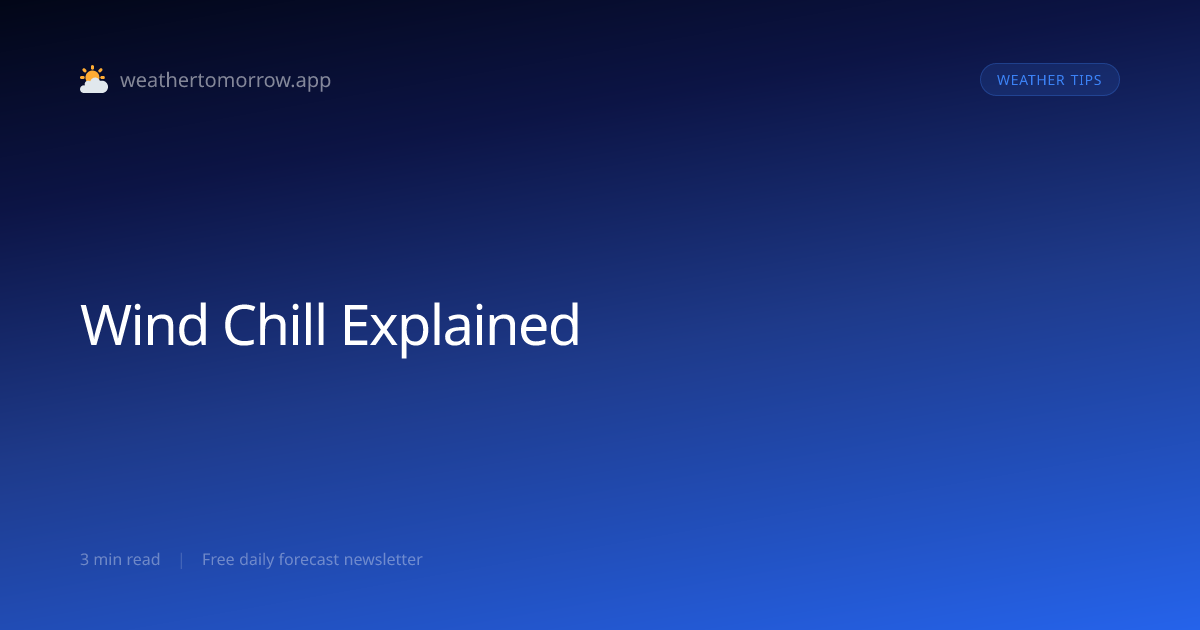 weathertomorrow.app

WEATHER TIPS

Wind Chill Explained

3 min read | Free daily forecast newsletter